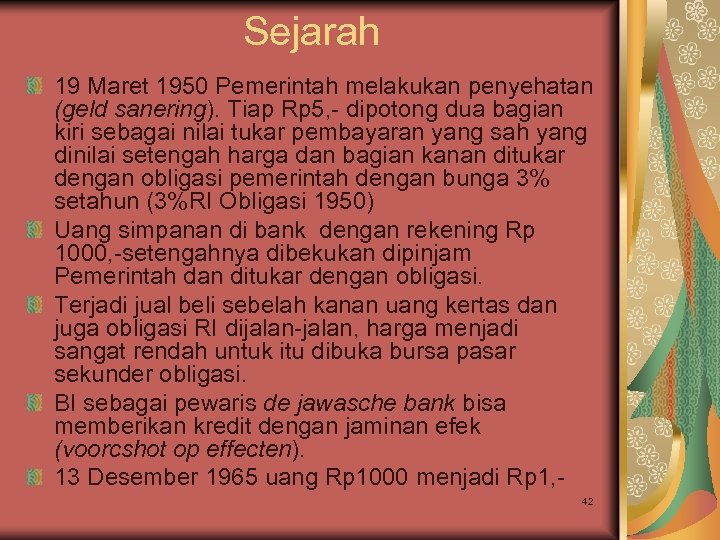 Sejarah

19 Maret 1950 Pemerintah melakukan penyehatan (geld sanering). Tiap Rp5,- dipotong dua bagian kiri sebagai nilai tukar pembayaran yang sah yang dinilai setengah harga dan bagian kanan ditukar dengan obligasi pemerintah dengan bunga 3% setahun (3%RI Obligasi 1950)

Uang simpanan di bank dengan rekening Rp 1000,-setengahnya dibekukan dipinjam Pemerintah dan ditukar dengan obligasi.

Terjadi jual beli sebelah kanan uang kertas dan juga obligasi RI dijalan-jalan, harga menjadi sangat rendah untuk itu dibuka bursa pasar sekunder obligasi.

BI sebagai pewaris de jawasche bank bisa memberikan kredit dengan jaminan efek (voorcshot op effecten).

13 Desember 1965 uang Rp1000 menjadi Rp1,-

42